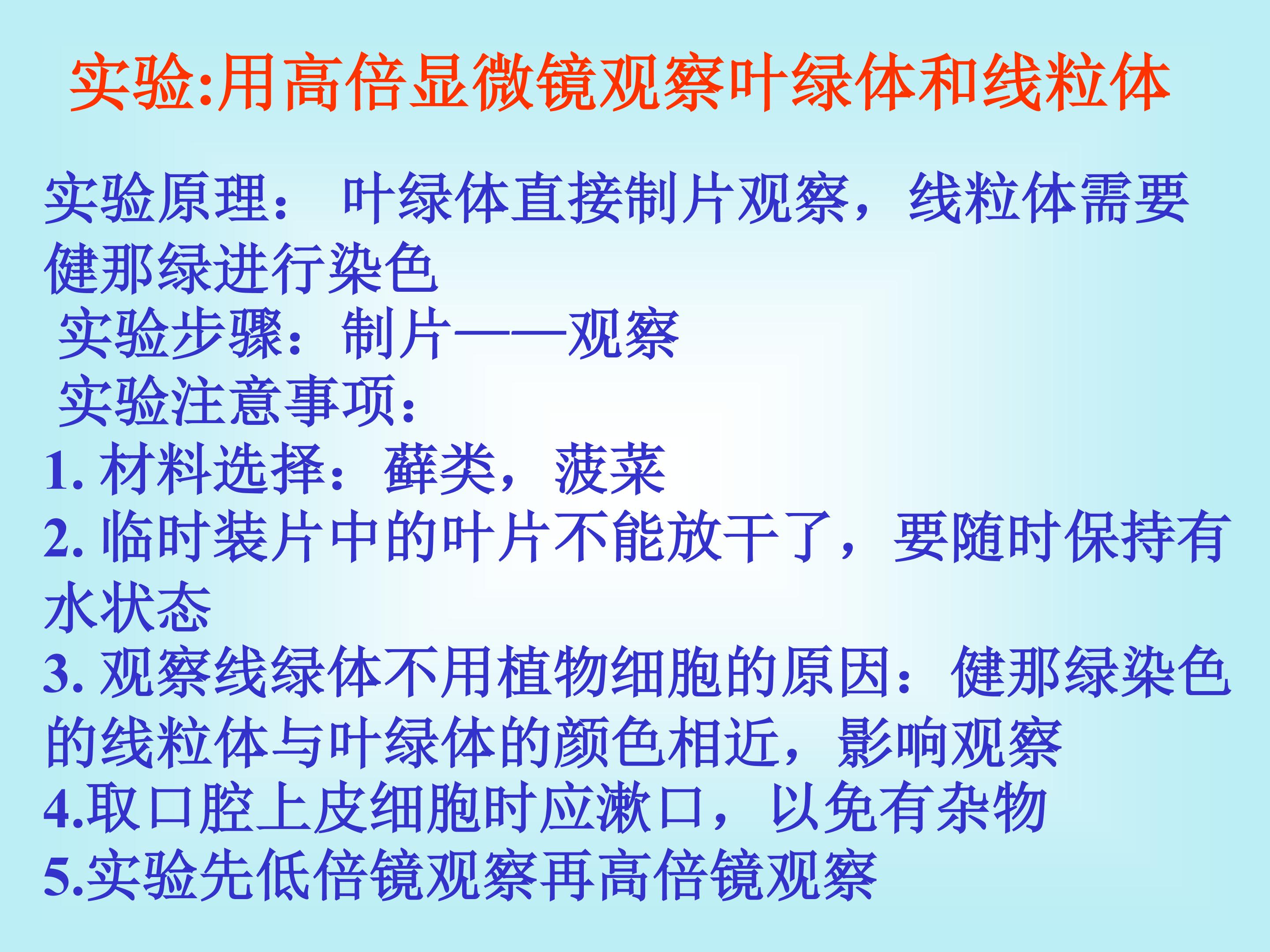 实验:用高倍显微镜观察叶绿体和线粒体

实验原理： 叶绿体直接制片观察，线粒体需要健那绿进行染色

实验步骤：制片——观察

实验注意事项：

1. 材料选择：藓类，菠菜

2. 临时装片中的叶片不能放干了，要随时保持有水状态

3. 观察线绿体不用植物细胞的原因：健那绿染色的线粒体与叶绿体的颜色相近，影响观察

4.取口腔上皮细胞时应漱口，以免有杂物

5.实验先低倍镜观察再高倍镜观察